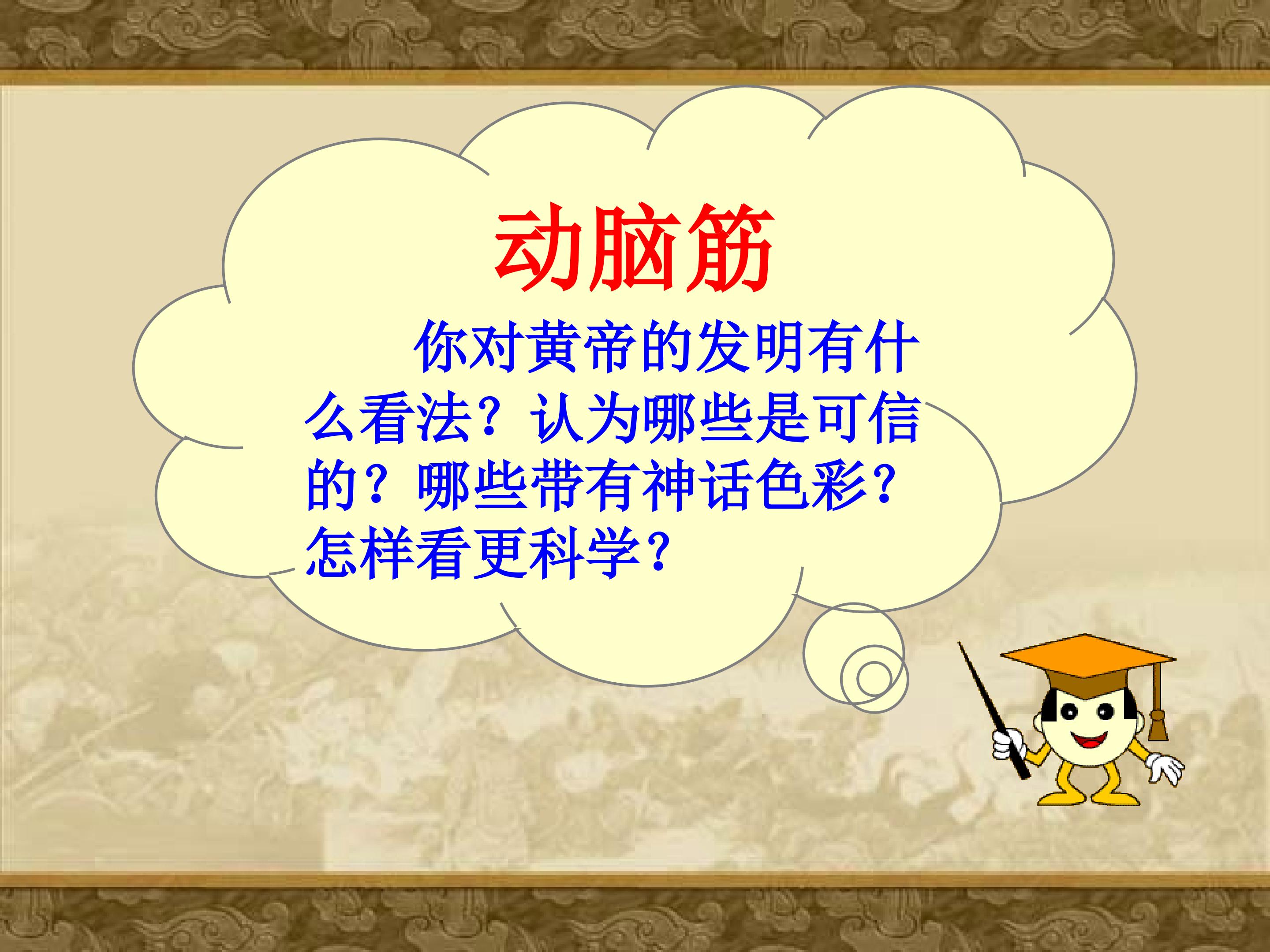 动脑筋

你对黄帝的发明有什么看法？认为哪些是可信的？哪些带有神话色彩？怎样看更科学？